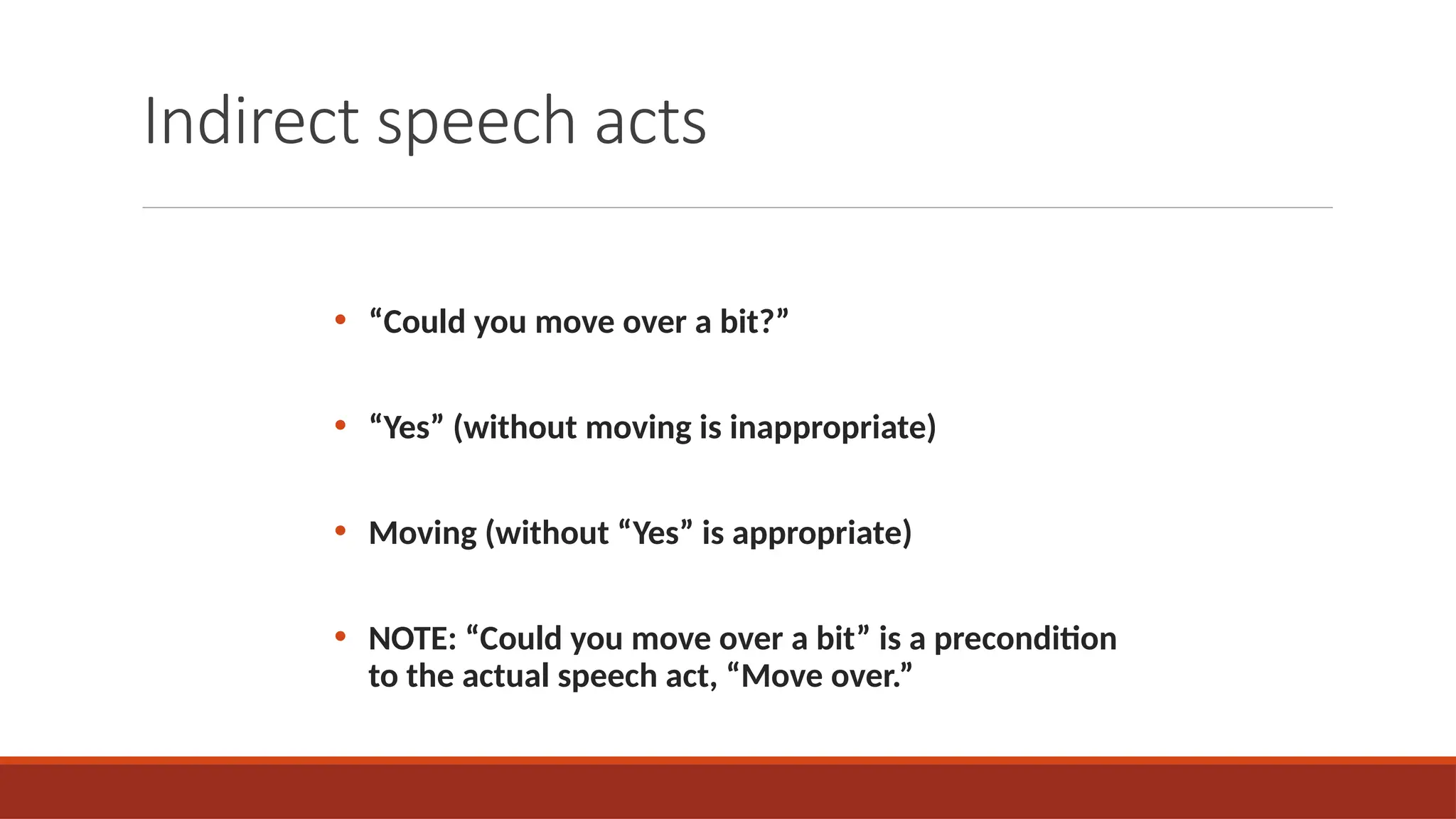 Indirect speech acts

• “Could you move over a bit?”

• “Yes” (without moving is inappropriate)

• Moving (without “Yes” is appropriate)

• NOTE: “Could you move over a bit” is a precondition to the actual speech act, “Move over.”